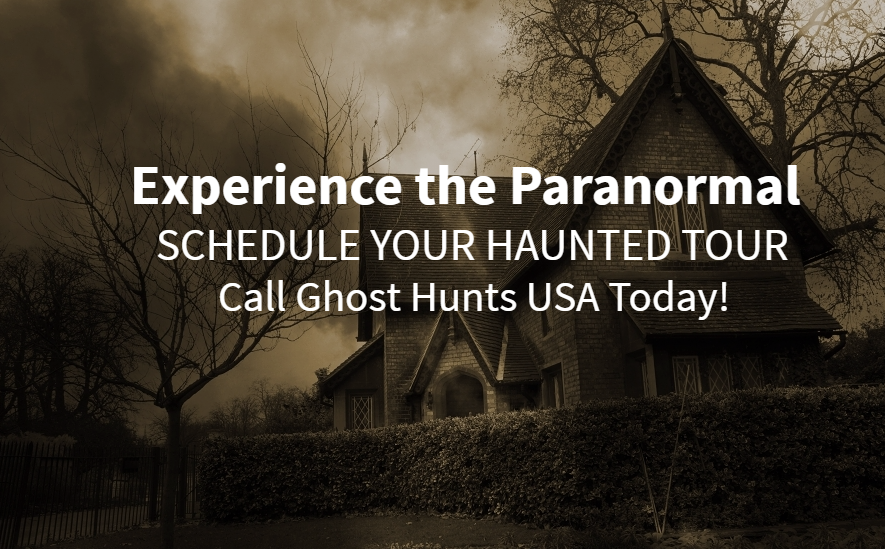 Experience the Paranormal
SCHEDULE YOUR HAUNTED TOUR
Call Ghost Hunts USA Today!